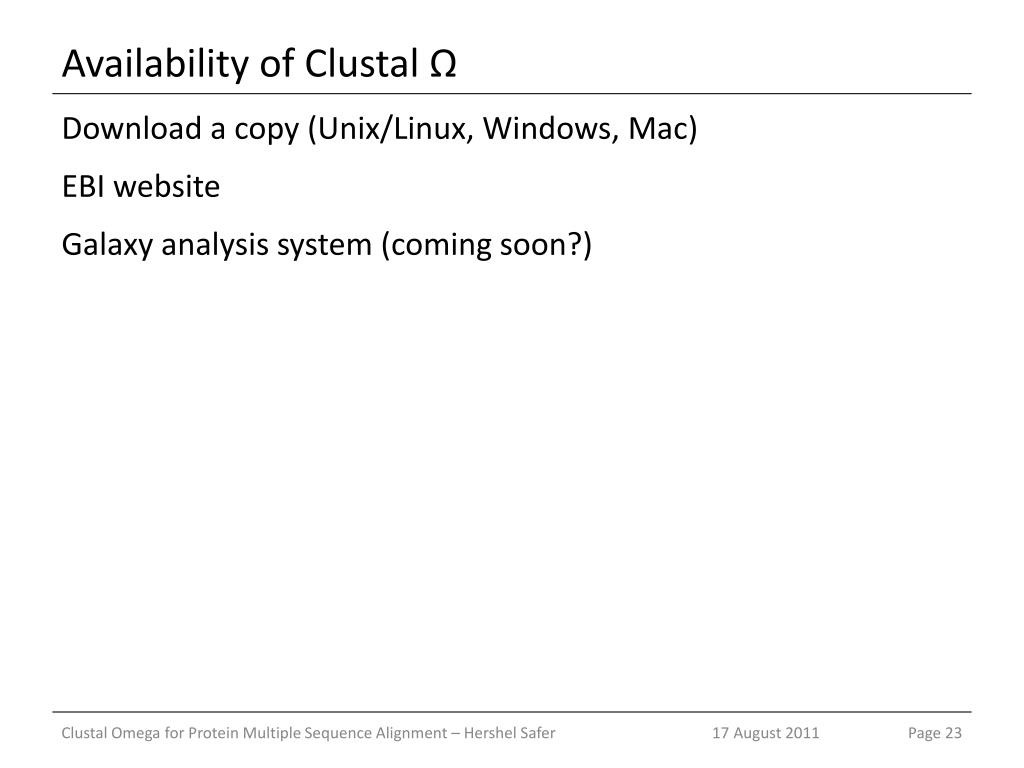 Availability of Clustal Ω

Download a copy (Unix/Linux, Windows, Mac)

EBI website

Galaxy analysis system (coming soon?)

Clustal Omega for Protein Multiple Sequence Alignment – Hershel Safer 17 August 2011 Page 23